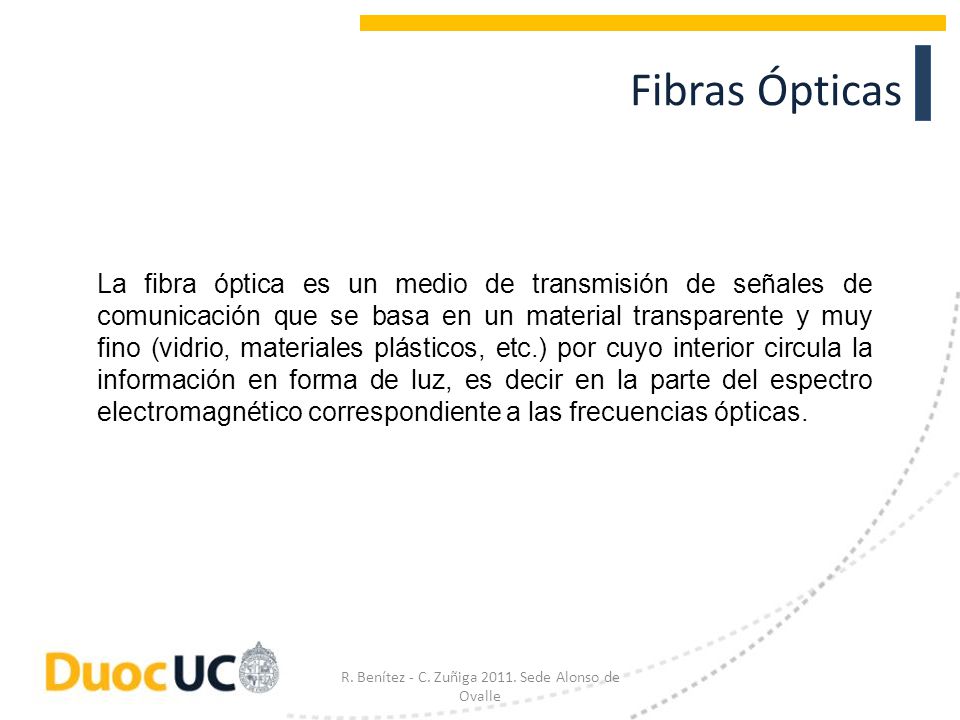 Fibras Ópticas

La fibra óptica es un medio de transmisión de señales de comunicación que se basa en un material transparente y muy fino (vidrio, materiales plásticos, etc.) por cuyo interior circula la información en forma de luz, es decir en la parte del espectro electromagnético correspondiente a las frecuencias ópticas.

DuocUC

R. Benítez - C. Zuñiga 2011. Sede Alonso de Ovalle